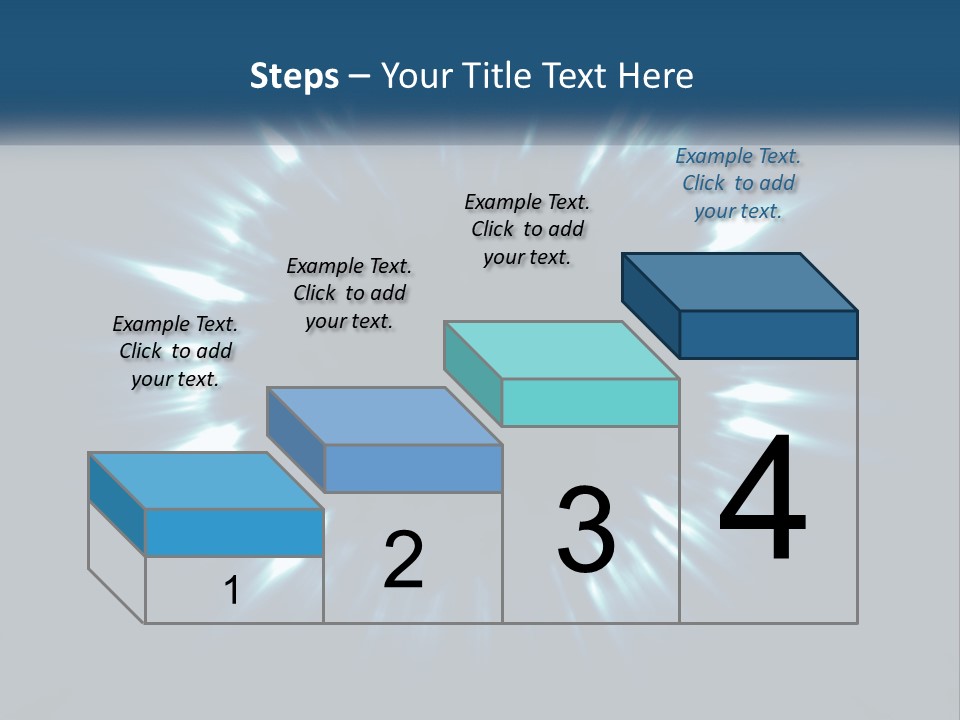 Steps – Your Title Text Here

Example Text. Click to add your text.

Example Text. Click to add your text.

Example Text. Click to add your text.

Example Text. Click to add your text.

1

2

3

4